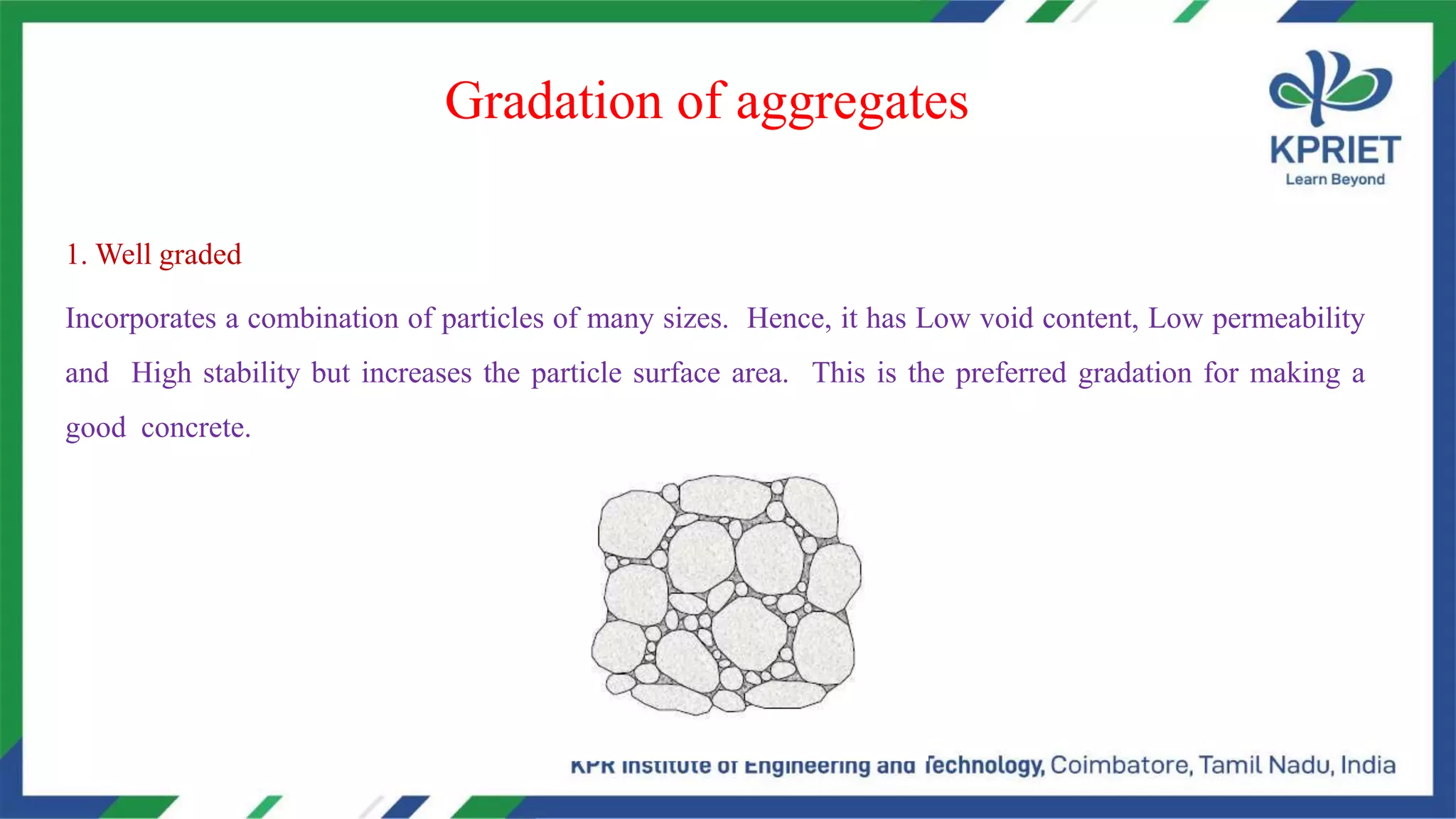 Gradation of aggregates

KPRIET
Learn Beyond

1. Well graded

Incorporates a combination of particles of many sizes. Hence, it has Low void content, Low permeability and High stability but increases the particle surface area. This is the preferred gradation for making a good concrete.

KPR Institute of Engineering and Technology, Coimbatore, Tamil Nadu, India